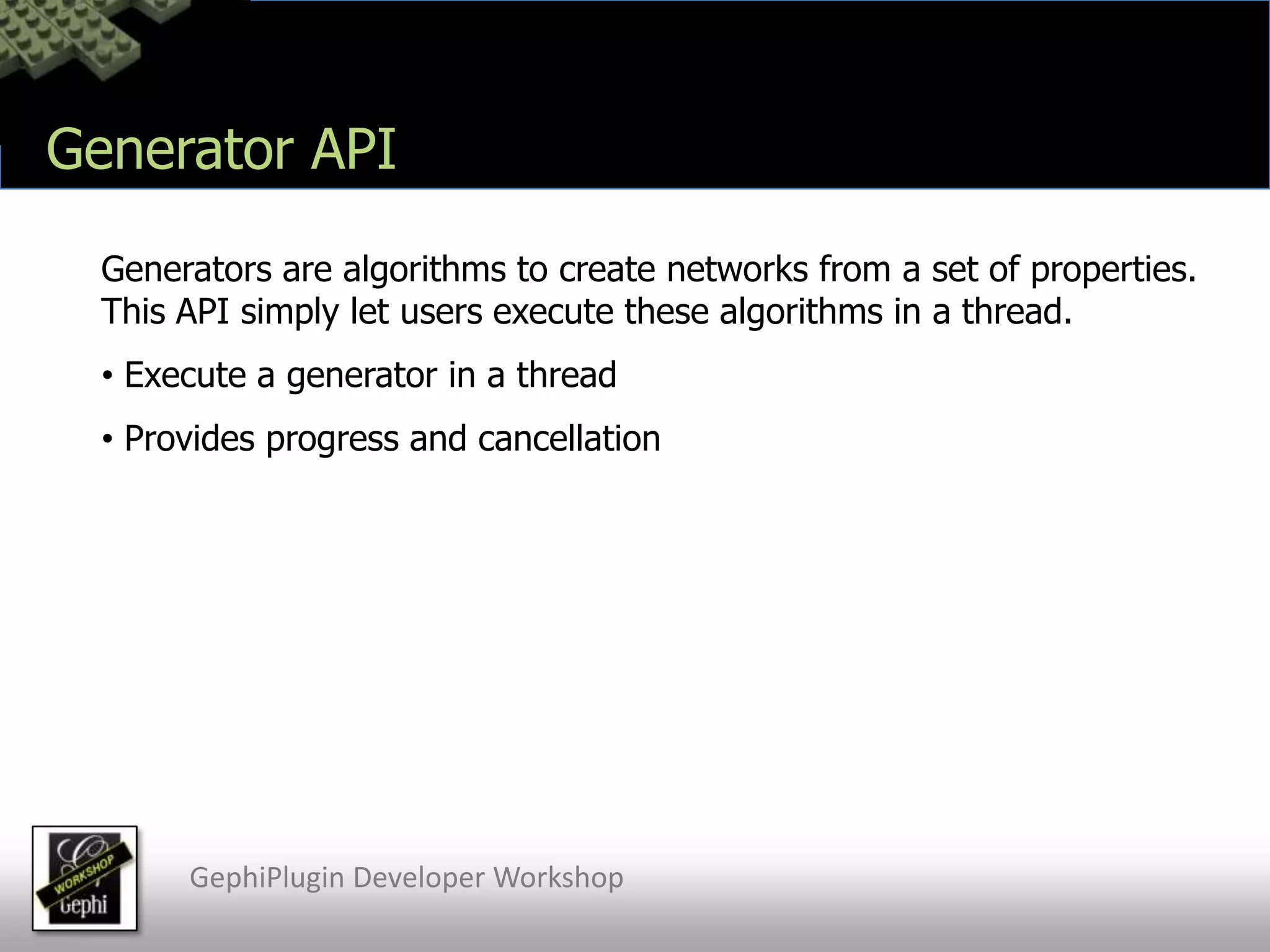 Generator API

Generators are algorithms to create networks from a set of properties. This API simply let users execute these algorithms in a thread.

• Execute a generator in a thread

• Provides progress and cancellation

WORKSHOP
Gephi

GephiPlugin Developer Workshop